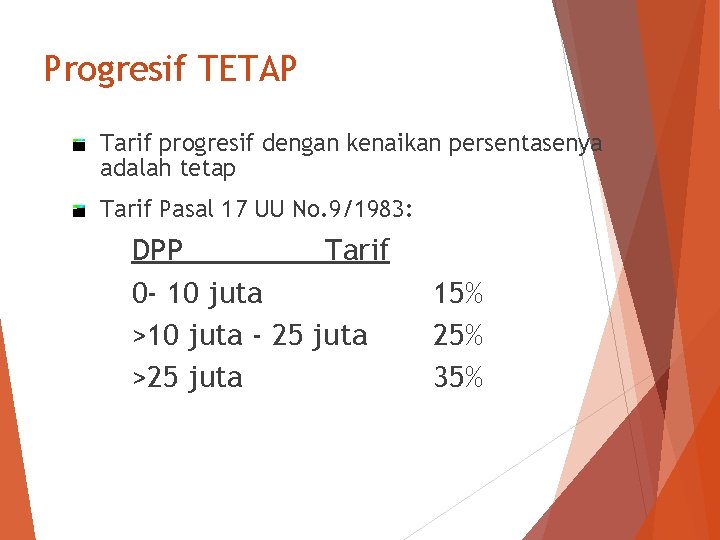 Progresif TETAP

Tarif progresif dengan kenaikan persentasenya adalah tetap

Tarif Pasal 17 UU No.9/1983:

| DPP | Tarif |
|---|---|
| 0- 10 juta | 15% |
| >10 juta - 25 juta | 25% |
| >25 juta | 35% |